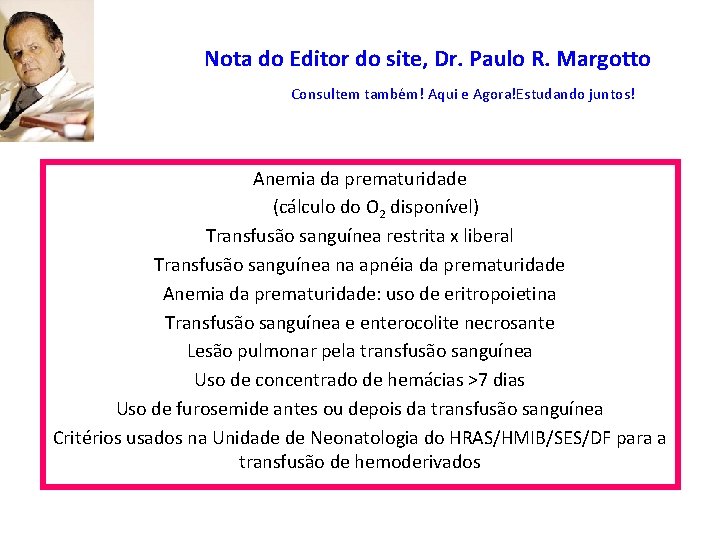 Nota do Editor do site, Dr. Paulo R. Margotto

Consultem também! Aqui e Agora!Estudando juntos!

Anemia da prematuridade
(cálculo do $O_2$ disponível)
Transfusão sanguínea restrita x liberal
Transfusão sanguínea na apnéia da prematuridade
Anemia da prematuridade: uso de eritropoietina
Transfusão sanguínea e enterocolite necrosante
Lesão pulmonar pela transfusão sanguínea
Uso de concentrado de hemácias >7 dias
Uso de furosemide antes ou depois da transfusão sanguínea
Critérios usados na Unidade de Neonatologia do HRAS/HMIB/SES/DF para a transfusão de hemoderivados